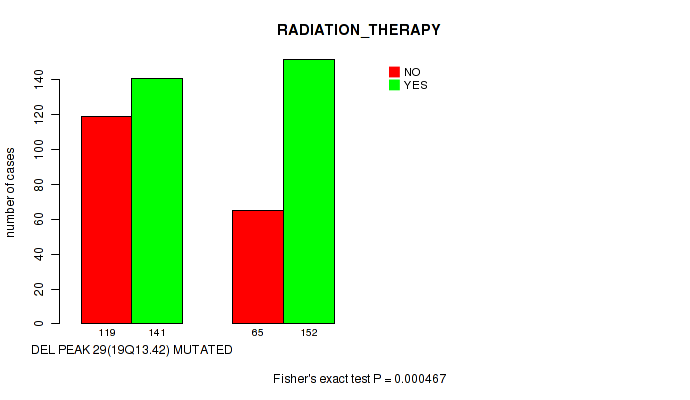 RADIATION_THERAPY

NO
YES

number of cases

0
20
40
60
80
100
120
140

119 141 65 152

DEL PEAK 29(19Q13.42) MUTATED

Fisher's exact test P = 0.000467